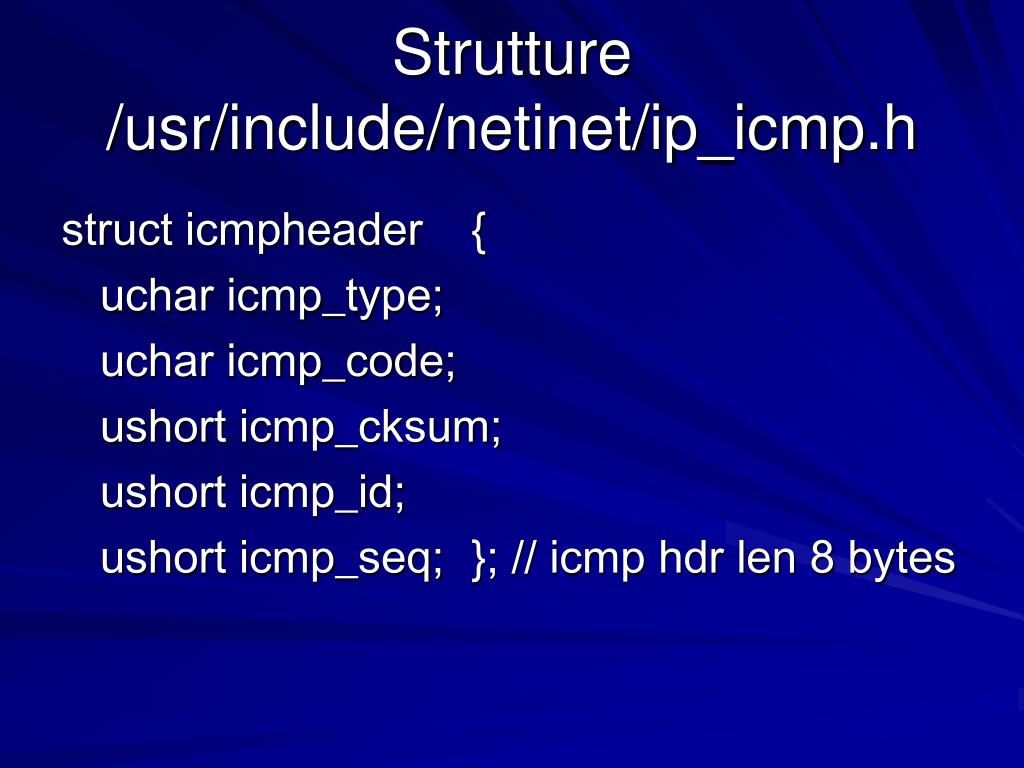 Strutture
/usr/include/netinet/ip_icmp.h

struct icmpheader {
uchar icmp_type;
uchar icmp_code;
ushort icmp_cksum;
ushort icmp_id;
ushort icmp_seq; }; // icmp hdr len 8 bytes